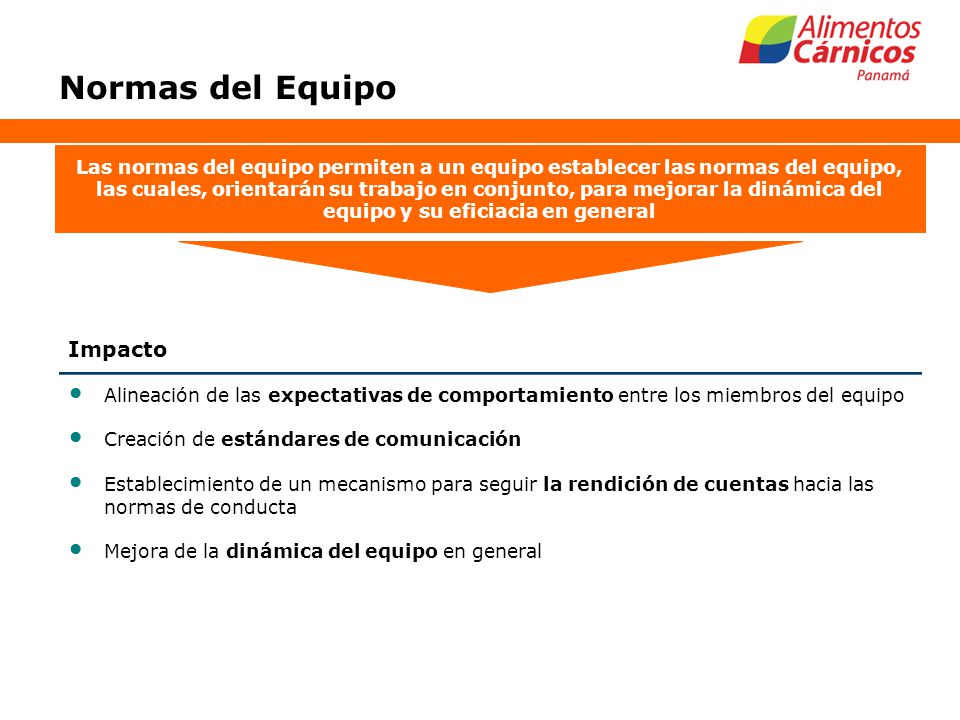 Alimentos Cárnicos Panamá

Normas del Equipo

Las normas del equipo permiten a un equipo establecer las normas del equipo, las cuales, orientarán su trabajo en conjunto, para mejorar la dinámica del equipo y su eficiacia en general

Impacto

• Alineación de las expectativas de comportamiento entre los miembros del equipo

• Creación de estándares de comunicación

• Establecimiento de un mecanismo para seguir la rendición de cuentas hacia las normas de conducta

• Mejora de la dinámica del equipo en general